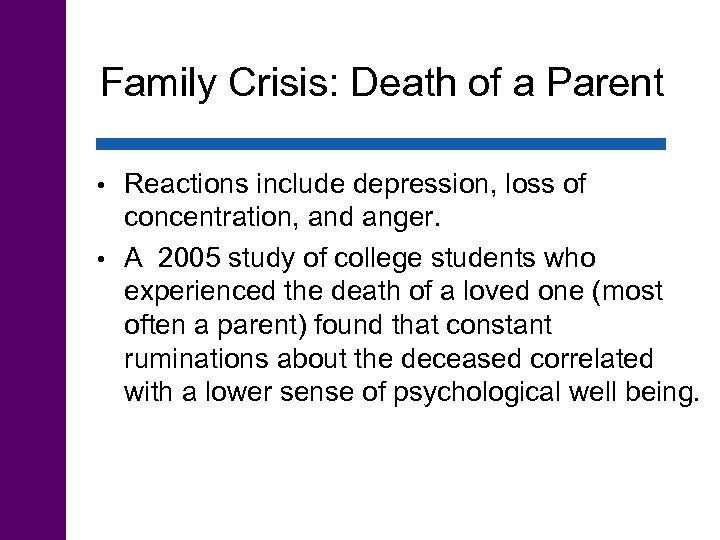 Family Crisis: Death of a Parent

• Reactions include depression, loss of concentration, and anger.

• A 2005 study of college students who experienced the death of a loved one (most often a parent) found that constant ruminations about the deceased correlated with a lower sense of psychological well being.